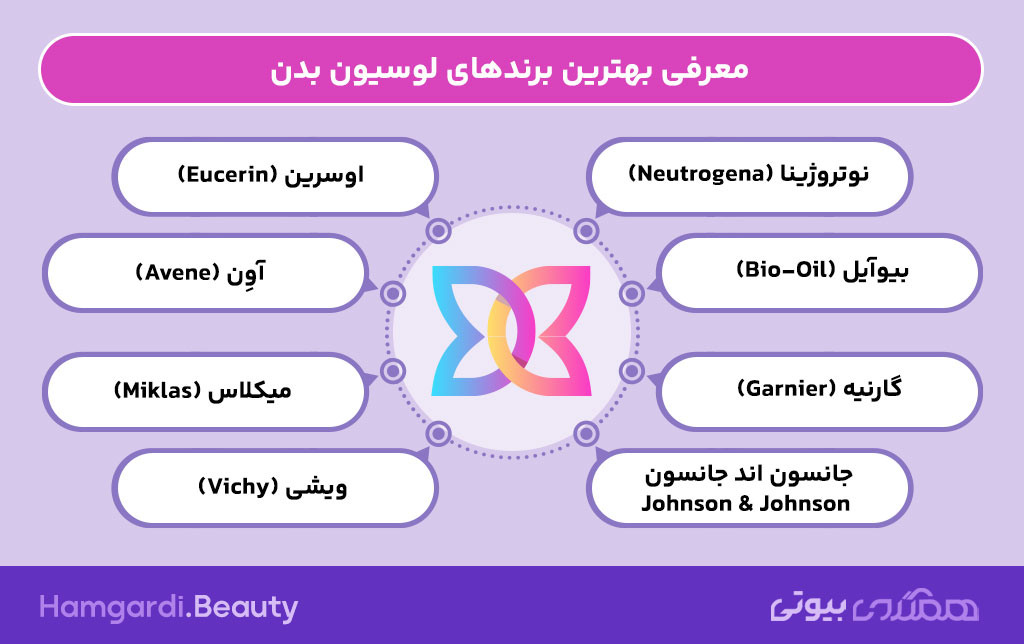 معرفی بهترین برندهای لوسیون بدن

نوتروژینا (Neutrogena)

بیوآیل (Bio-Oil)

گارنیه (Garnier)

جانسون اند جانسون
Johnson & Johnson

اوسرین (Eucerin)

آوِن (Avene)

میکلاس (Miklas)

ویشی (Vichy)

Hamgardi.Beauty

همگردی بیوتی